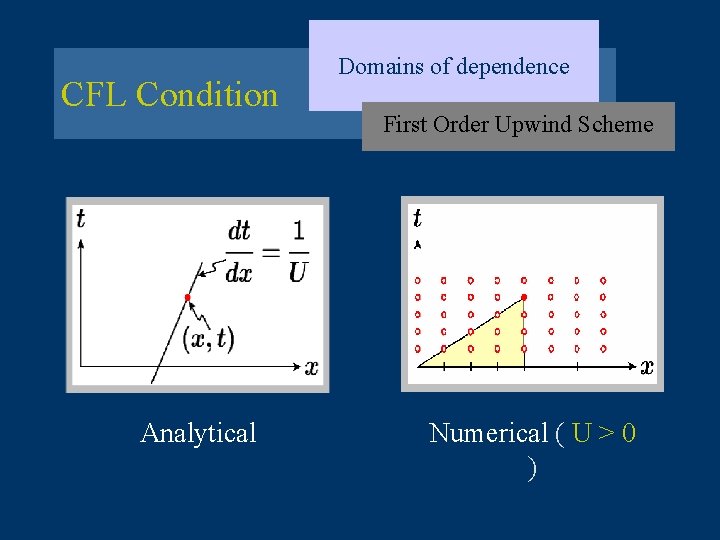 CFL Condition

Domains of dependence

First Order Upwind Scheme

$t$

$\frac{dt}{dx} = \frac{1}{U}$

$(x, t)$

$x$

$t$

$x$

Analytical

Numerical ( U > 0 )